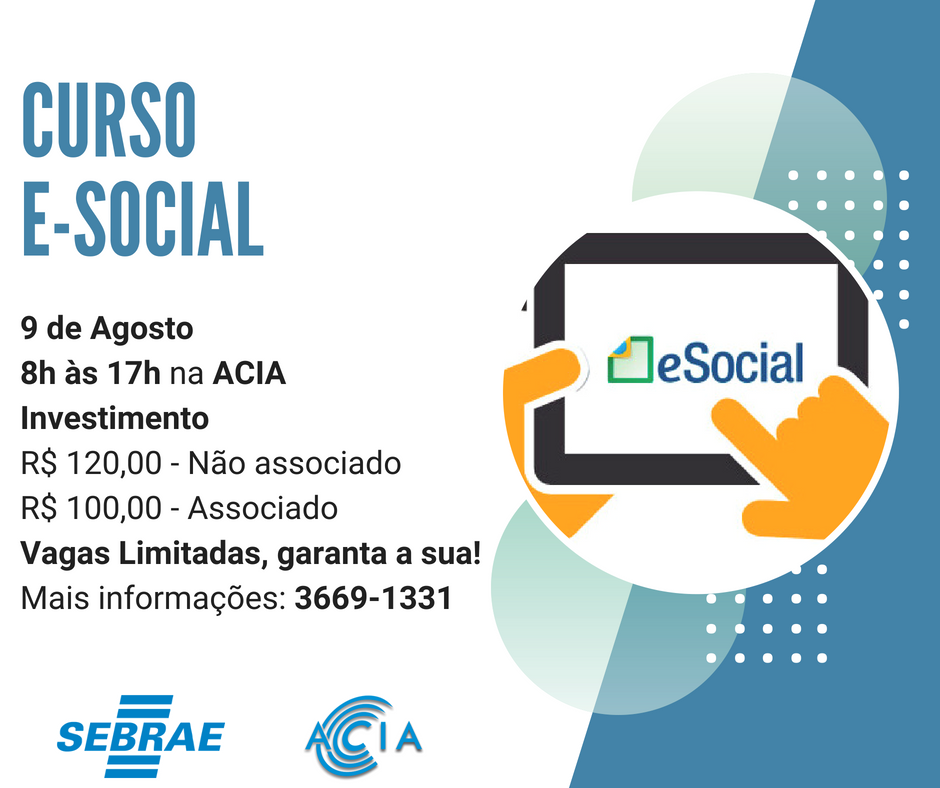 CURSO
E-SOCIAL

9 de Agosto
8h às 17h na ACIA
Investimento
R$ 120,00 - Não associado
R$ 100,00 - Associado
Vagas Limitadas, garanta a sua!
Mais informações: 3669-1331

eSocial

SEBRAE

ACIA